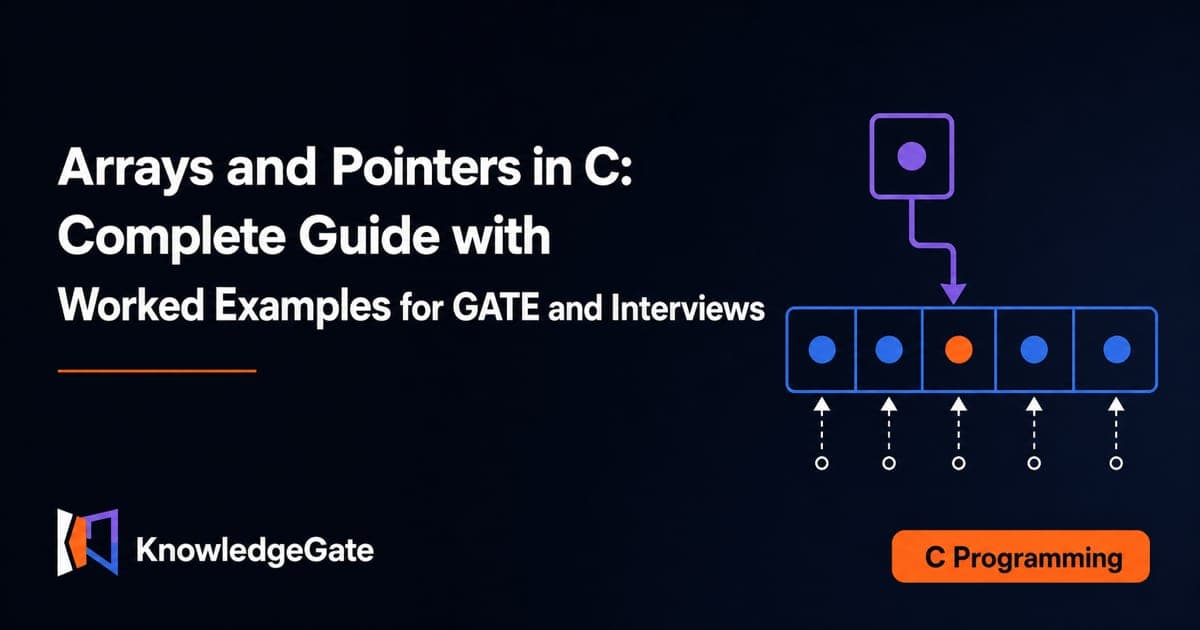 Arrays and Pointers in C: Complete Guide with Worked Examples for GATE and Interviews

KnowledgeGate

C Programming